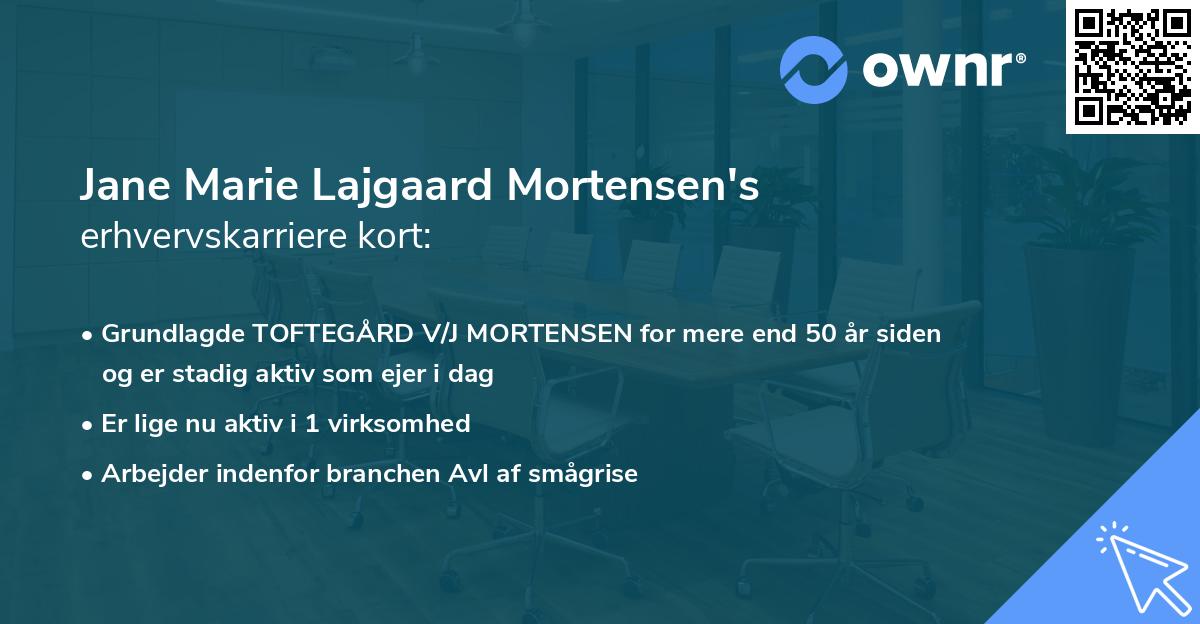 ownr®

Jane Marie Lajgaard Mortensen's erhvervskarriere kort:

• Grundlagde TOFTEGÅRD V/J MORTENSEN for mere end 50 år siden og er stadig aktiv som ejer i dag
• Er lige nu aktiv i 1 virksomhed
• Arbejder indenfor branchen Avl af smågrise